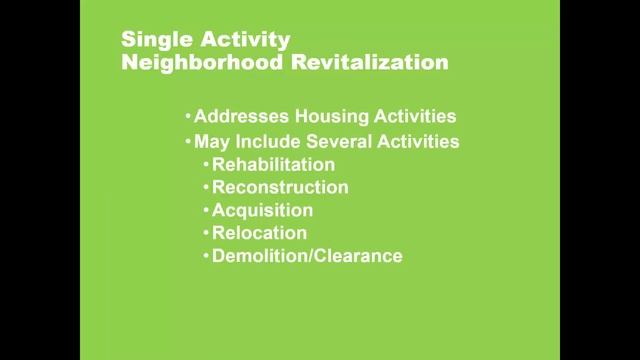 Single Activity
Neighborhood Revitalization

• Addresses Housing Activities
• May Include Several Activities
• Rehabilitation
• Reconstruction
• Acquisition
• Relocation
• Demolition/Clearance